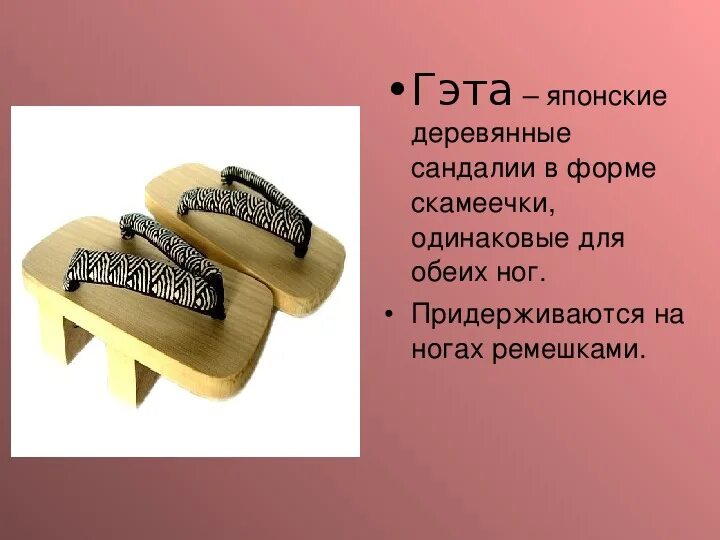 • Гэта – японские деревянные сандалии в форме скамеечки, одинаковые для обеих ног.

• Придерживаются на ногах ремешками.